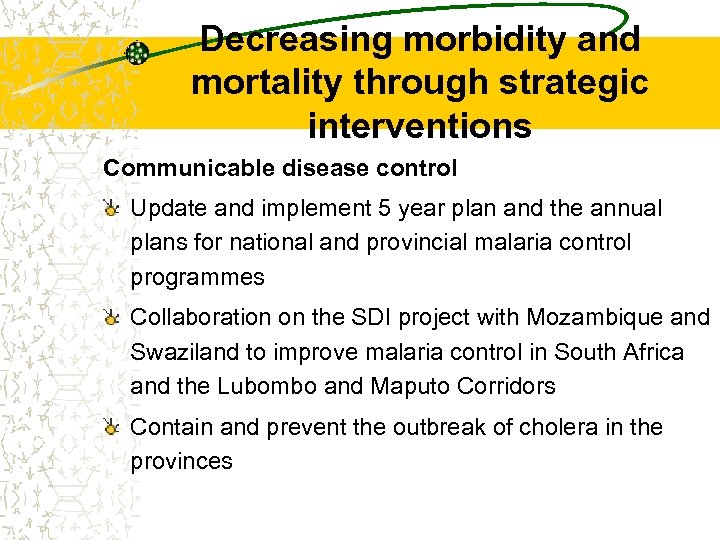 Decreasing morbidity and mortality through strategic interventions

Communicable disease control

Update and implement 5 year plan and the annual plans for national and provincial malaria control programmes

Collaboration on the SDI project with Mozambique and Swaziland to improve malaria control in South Africa and the Lubombo and Maputo Corridors

Contain and prevent the outbreak of cholera in the provinces